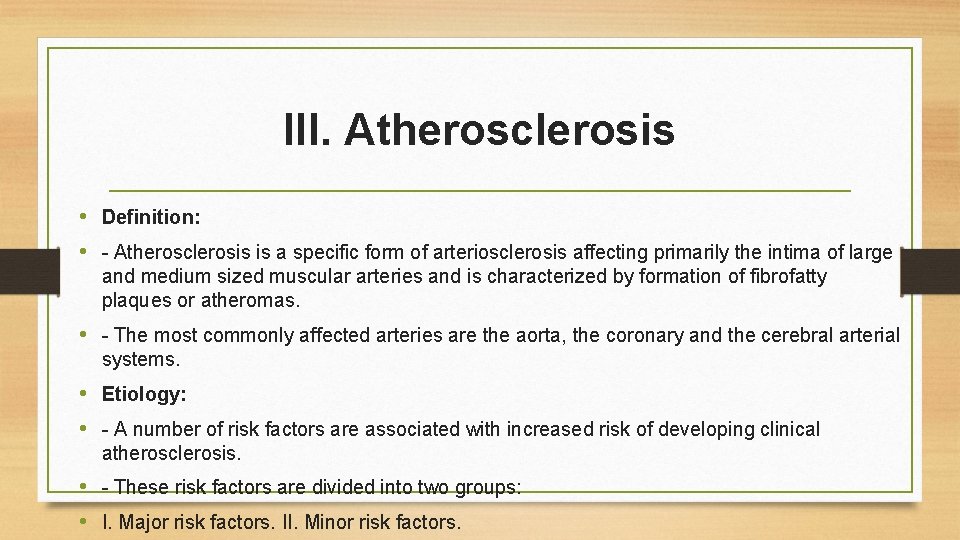 III. Atherosclerosis

• Definition:

• - Atherosclerosis is a specific form of arteriosclerosis affecting primarily the intima of large and medium sized muscular arteries and is characterized by formation of fibrofatty plaques or atheromas.

• - The most commonly affected arteries are the aorta, the coronary and the cerebral arterial systems.

• Etiology:

• - A number of risk factors are associated with increased risk of developing clinical atherosclerosis.

• - These risk factors are divided into two groups:

• I. Major risk factors. II. Minor risk factors.